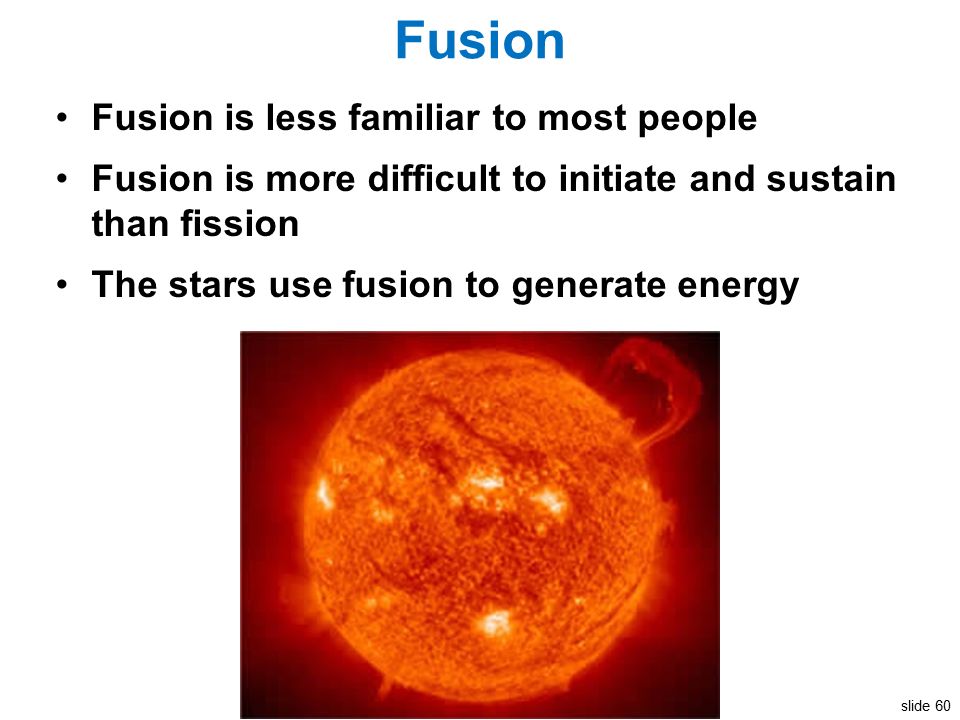 Fusion

• Fusion is less familiar to most people

• Fusion is more difficult to initiate and sustain than fission

• The stars use fusion to generate energy

slide 60